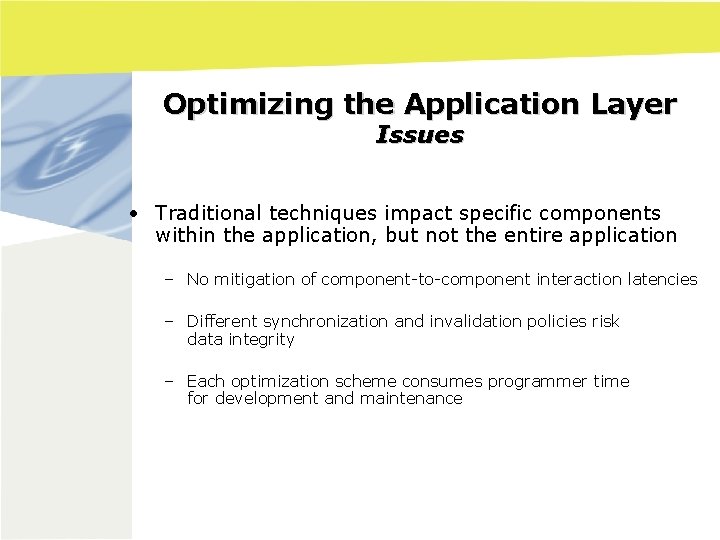 Optimizing the Application Layer
Issues

• Traditional techniques impact specific components within the application, but not the entire application

– No mitigation of component-to-component interaction latencies

– Different synchronization and invalidation policies risk data integrity

– Each optimization scheme consumes programmer time for development and maintenance